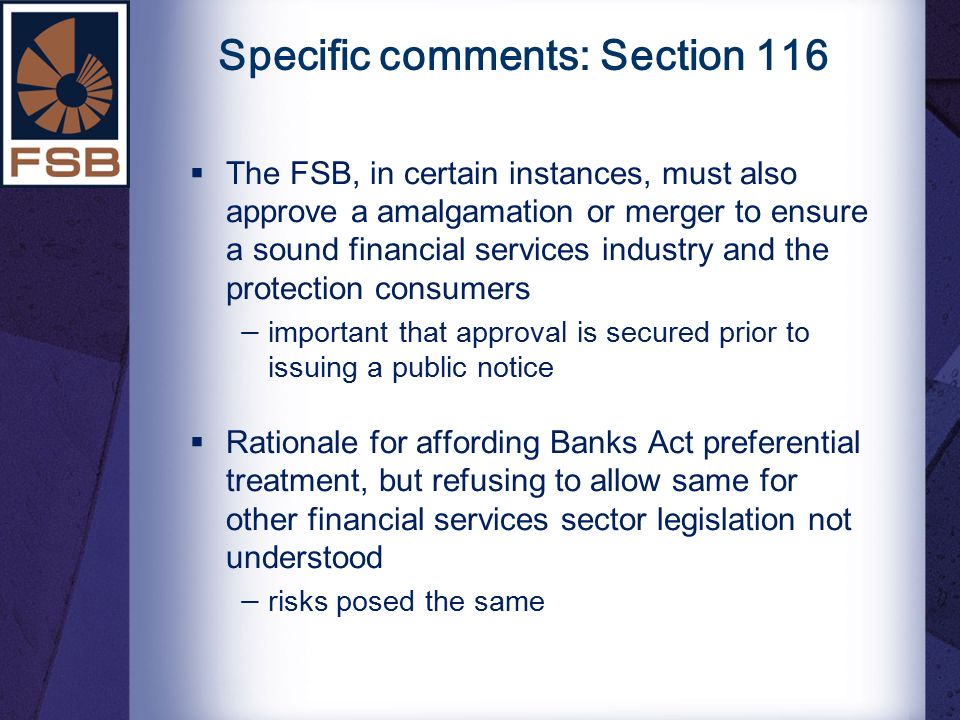 FSB

Specific comments: Section 116

▪ The FSB, in certain instances, must also approve a amalgamation or merger to ensure a sound financial services industry and the protection consumers

– important that approval is secured prior to issuing a public notice

▪ Rationale for affording Banks Act preferential treatment, but refusing to allow same for other financial services sector legislation not understood

– risks posed the same